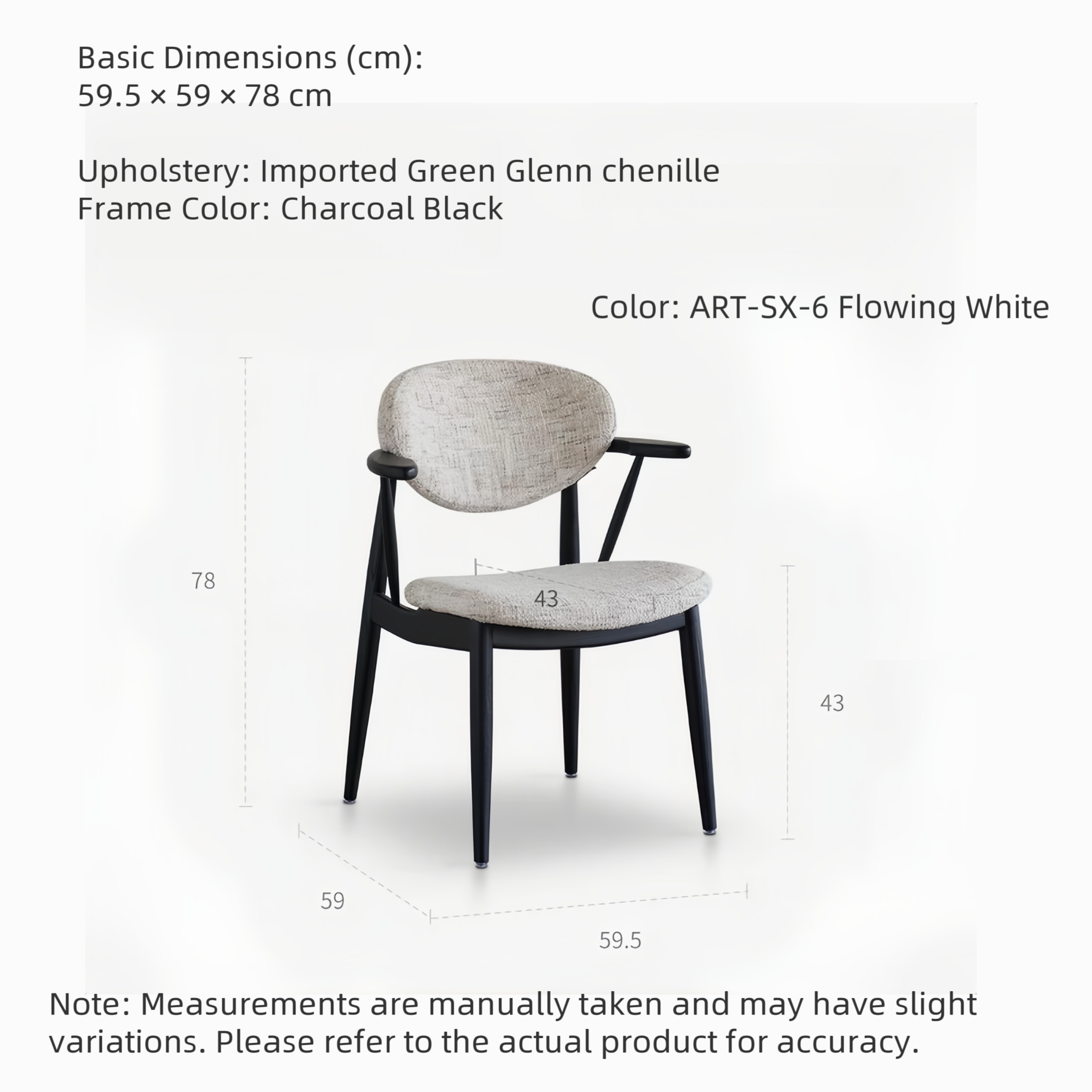 Basic Dimensions (cm):
59.5 × 59 × 78 cm

Upholstery: Imported Green Glenn chenille
Frame Color: Charcoal Black

Color: ART-SX-6 Flowing White

78

43

43

59

59.5

Note: Measurements are manually taken and may have slight variations. Please refer to the actual product for accuracy.